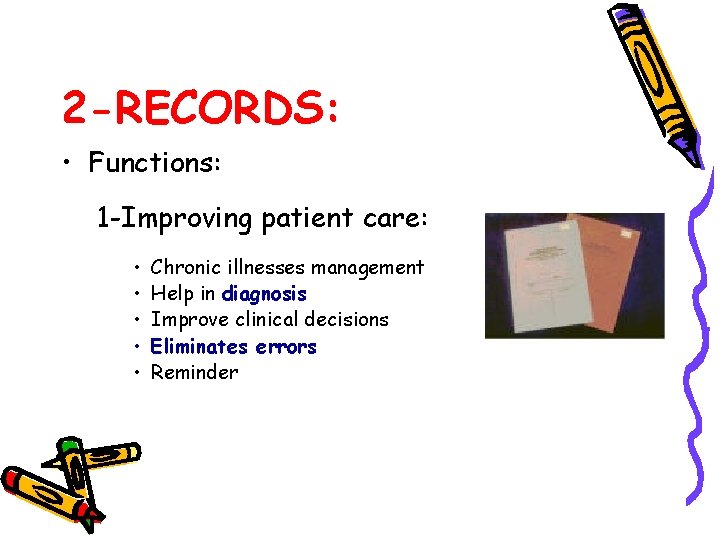 2-RECORDS:

• Functions:

1-Improving patient care:

• Chronic illnesses management
• Help in diagnosis
• Improve clinical decisions
• Eliminates errors
• Reminder